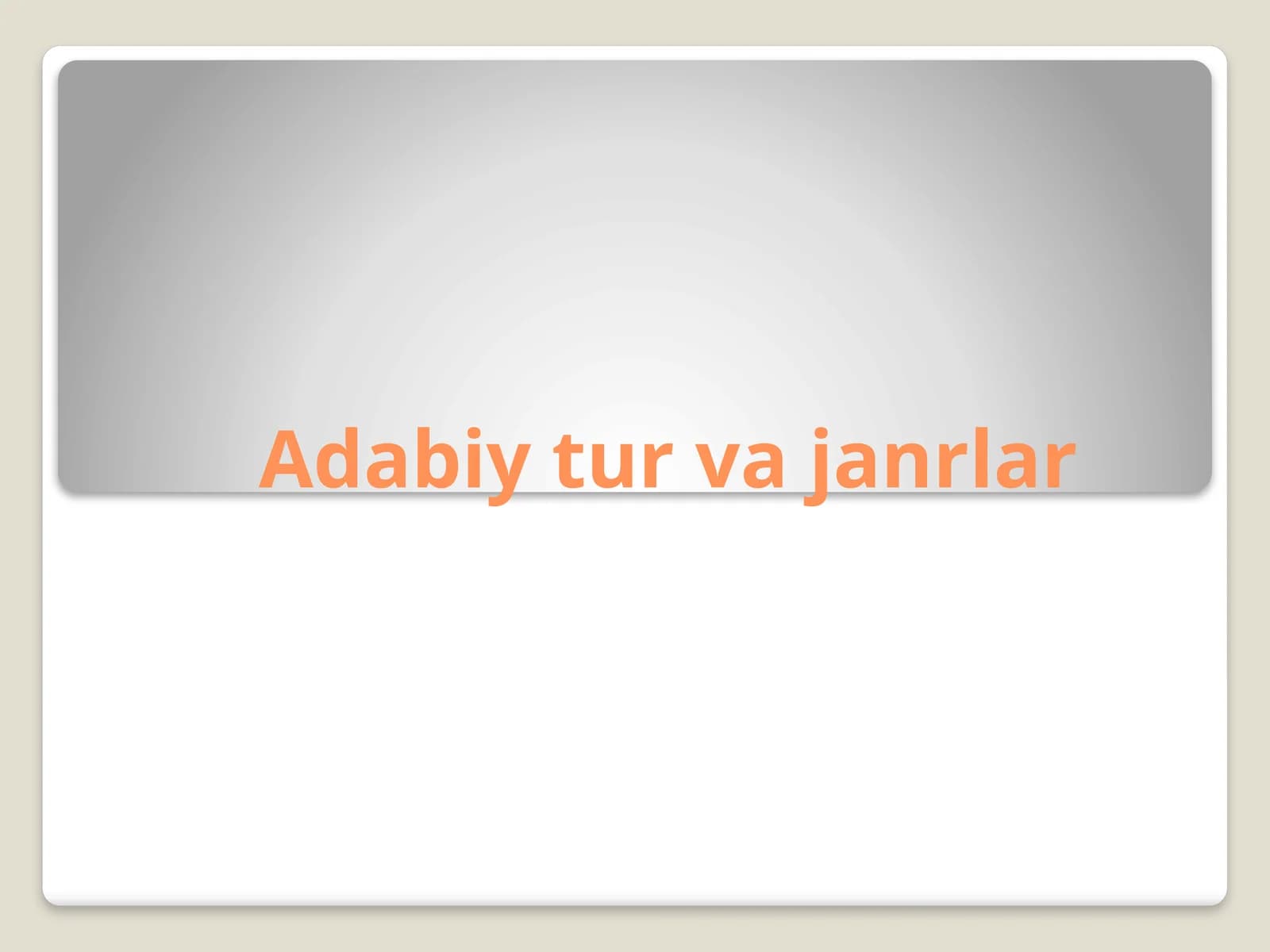 Adabiy tur va janrlar